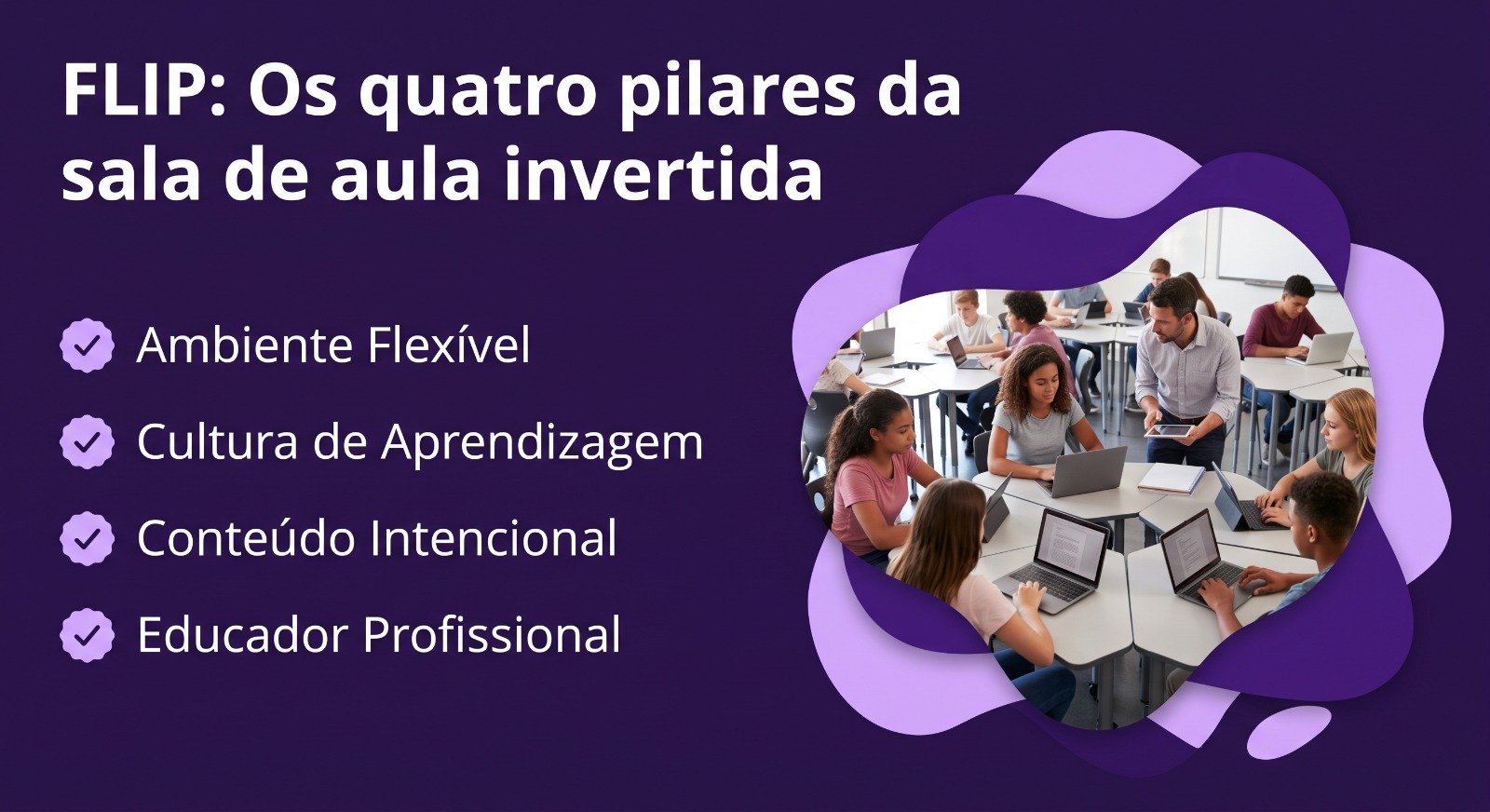 FLIP: Os quatro pilares da sala de aula invertida

Ambiente Flexível

Cultura de Aprendizagem

Conteúdo Intencional

Educador Profissional